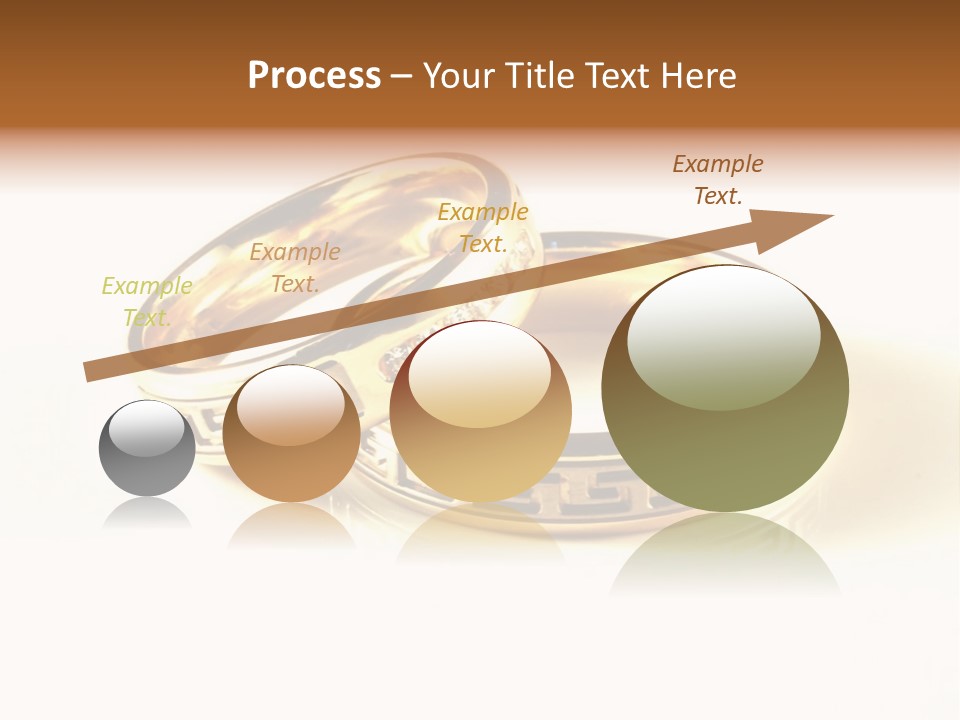 Process – Your Title Text Here

Example Text.

Example Text.

Example Text.

Example Text.